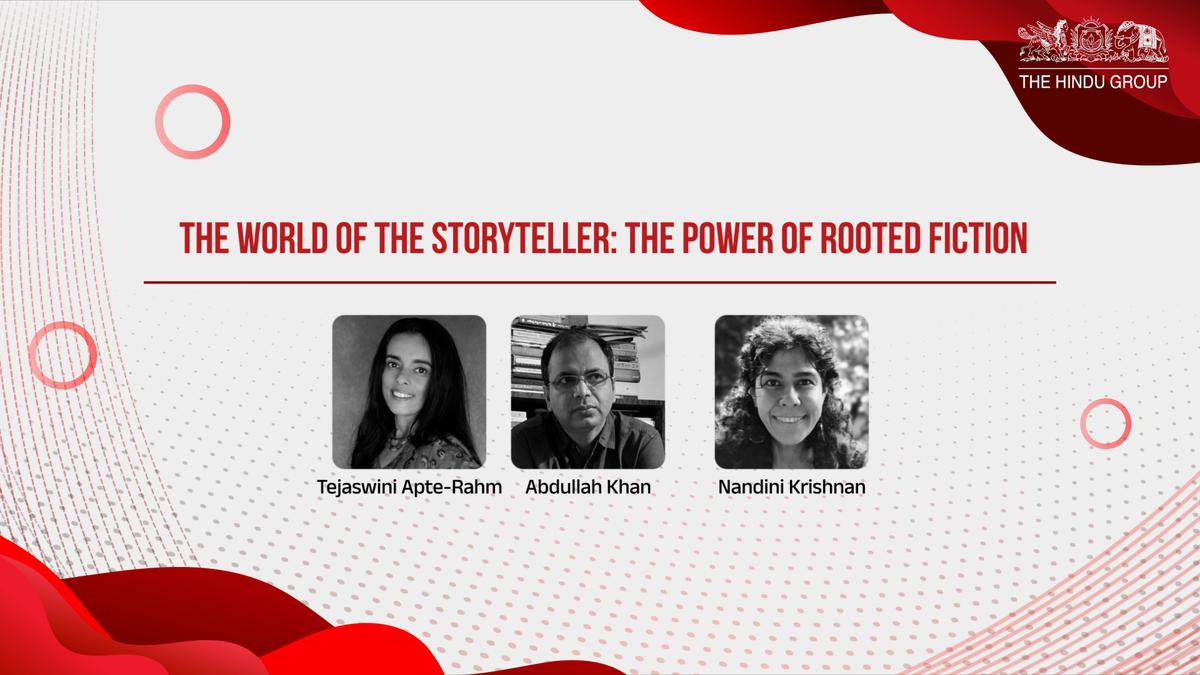 THE HINDU GROUP

THE WORLD OF THE STORYTELLER: THE POWER OF ROOTED FICTION

Tejaswini Apte-Rahm
Abdullah Khan
Nandini Krishnan